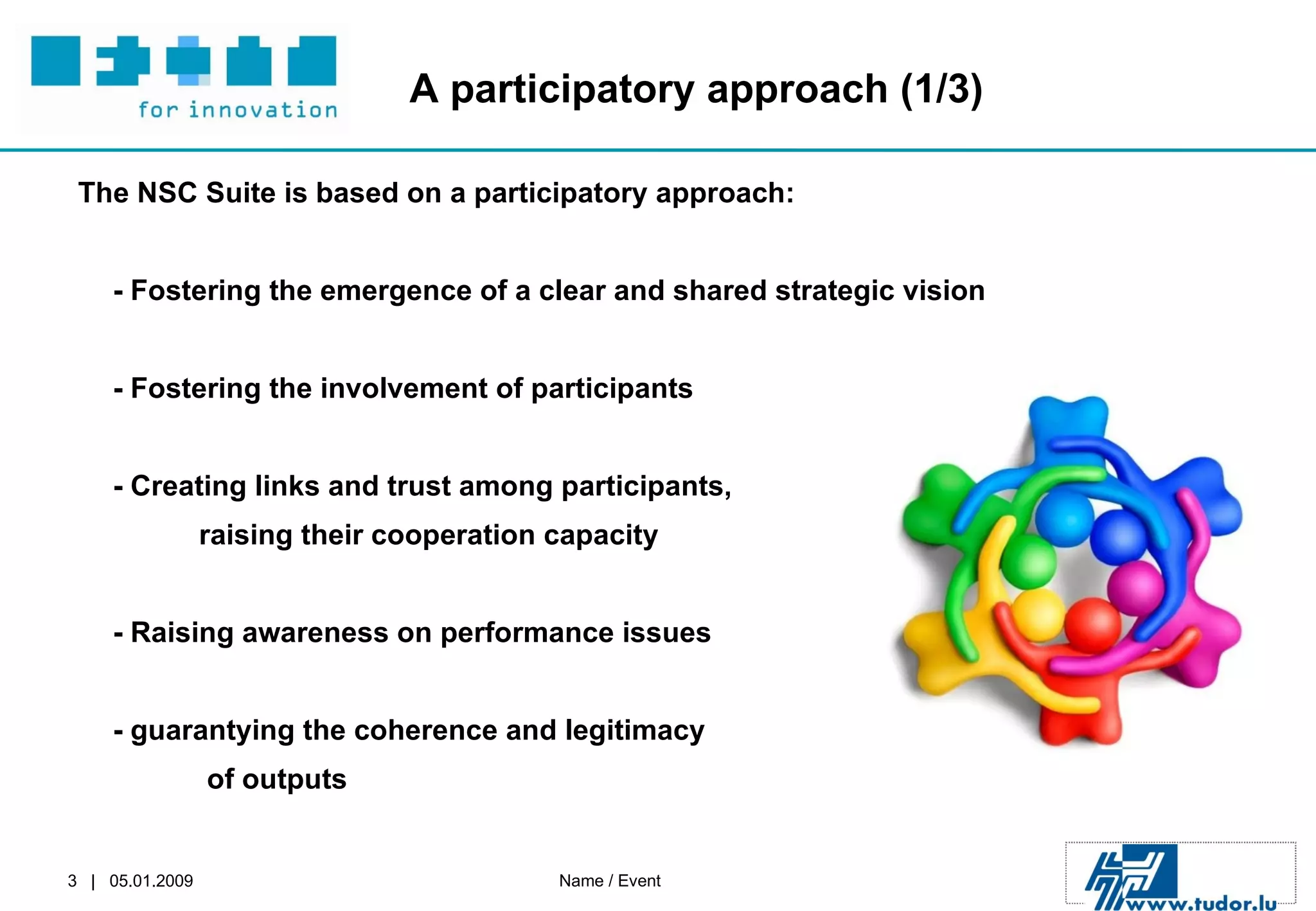 for innovation

A participatory approach (1/3)

The NSC Suite is based on a participatory approach:

- Fostering the emergence of a clear and shared strategic vision

- Fostering the involvement of participants

- Creating links and trust among participants, raising their cooperation capacity

- Raising awareness on performance issues

- guarantying the coherence and legitimacy of outputs

3 | 05.01.2009

Name / Event

www.tudor.lu